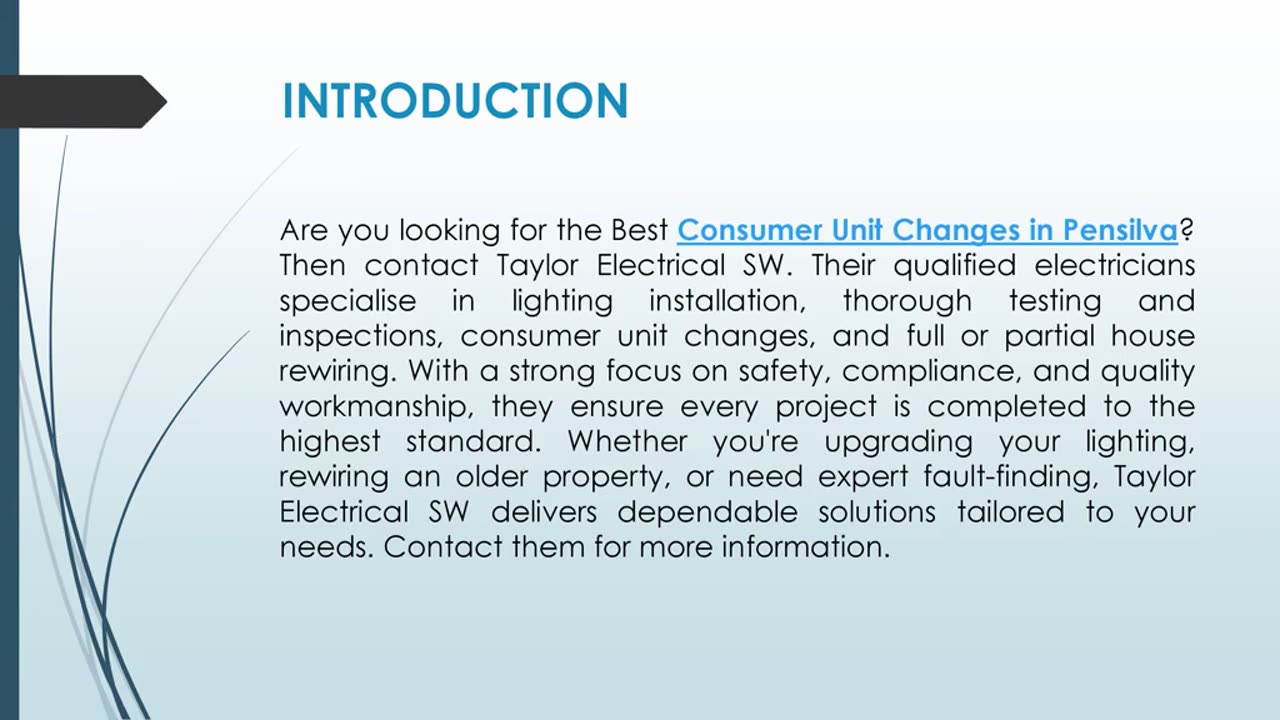 INTRODUCTION

Are you looking for the Best Consumer Unit Changes in Pensilva? Then contact Taylor Electrical SW. Their qualified electricians specialise in lighting installation, thorough testing and inspections, consumer unit changes, and full or partial house rewiring. With a strong focus on safety, compliance, and quality workmanship, they ensure every project is completed to the highest standard. Whether you're upgrading your lighting, rewiring an older property, or need expert fault-finding, Taylor Electrical SW delivers dependable solutions tailored to your needs. Contact them for more information.